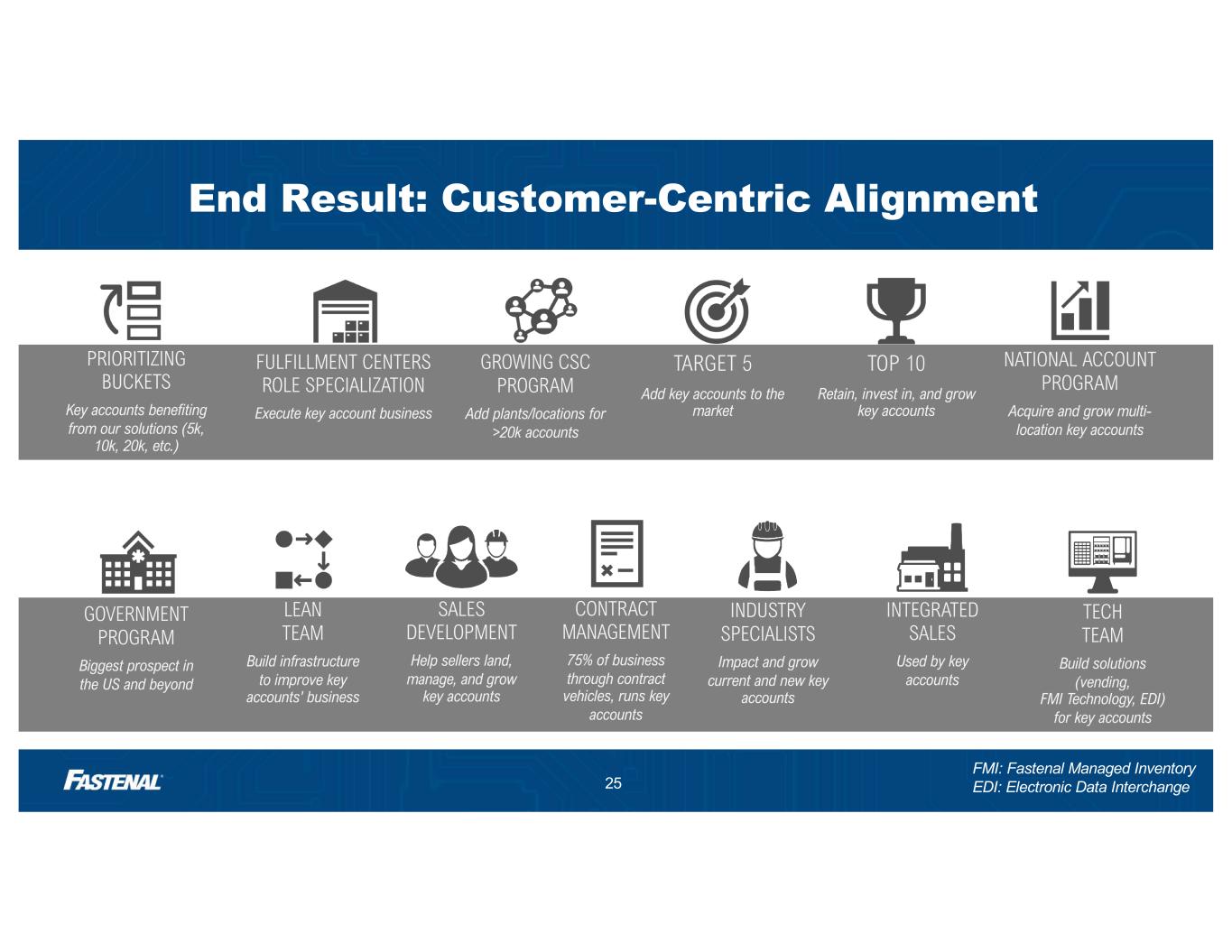 End Result: Customer-Centric Alignment

PRIORITIZING BUCKETS
Key accounts benefiting from our solutions (5k, 10k, 20k, etc.)

FULFILLMENT CENTERS ROLE SPECIALIZATION
Execute key account business

GROWING CSC PROGRAM
Add plants/locations for >20k accounts

TARGET 5
Add key accounts to the market

TOP 10
Retain, invest in, and grow key accounts

NATIONAL ACCOUNT PROGRAM
Acquire and grow multi-location key accounts

GOVERNMENT PROGRAM
Biggest prospect in the US and beyond

LEAN TEAM
Build infrastructure to improve key accounts' business

SALES DEVELOPMENT
Help sellers land, manage, and grow key accounts

CONTRACT MANAGEMENT
75% of business through contract vehicles, runs key accounts

INDUSTRY SPECIALISTS
Impact and grow current and new key accounts

INTEGRATED SALES
Used by key accounts

TECH TEAM
Build solutions (vending, FMI Technology, EDI) for key accounts

FASTENAL

25

FMI: Fastenal Managed Inventory
EDI: Electronic Data Interchange